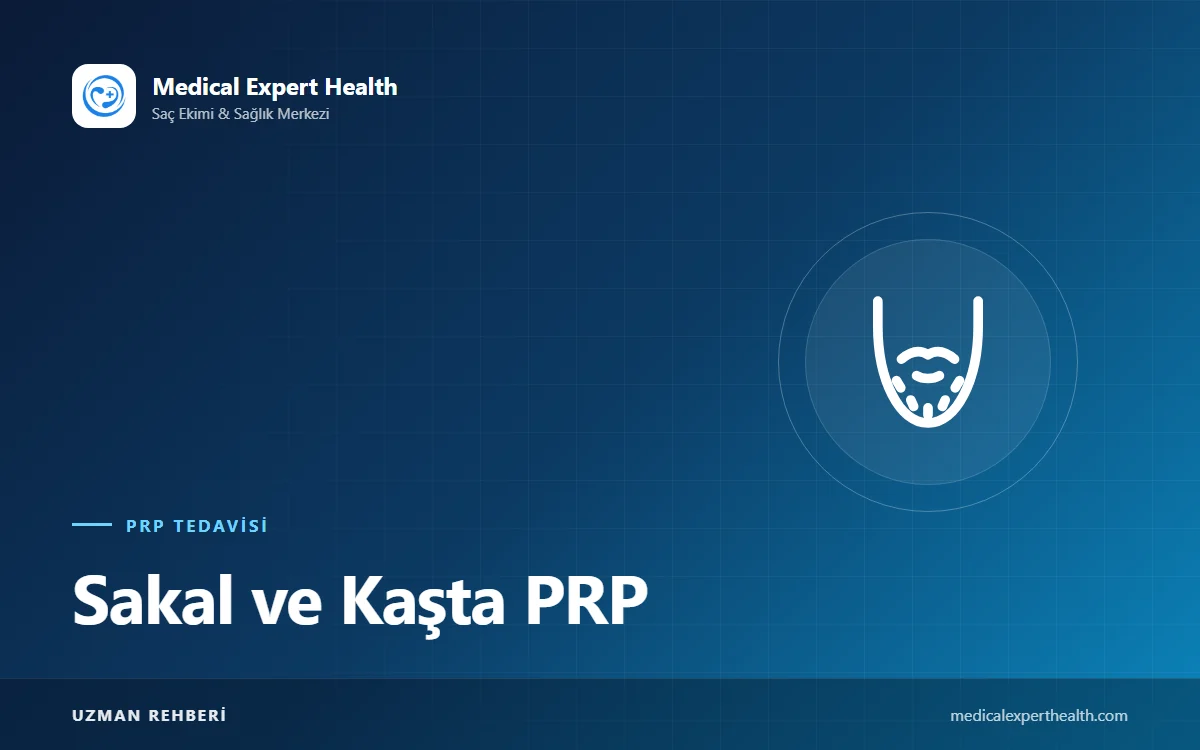 Medical Expert Health
Saç Ekimi & Sağlık Merkezi

PRP TEDAVİSİ

Sakal ve Kaşta PRP

UZMAN REHBERİ

medicalexperthealth.com